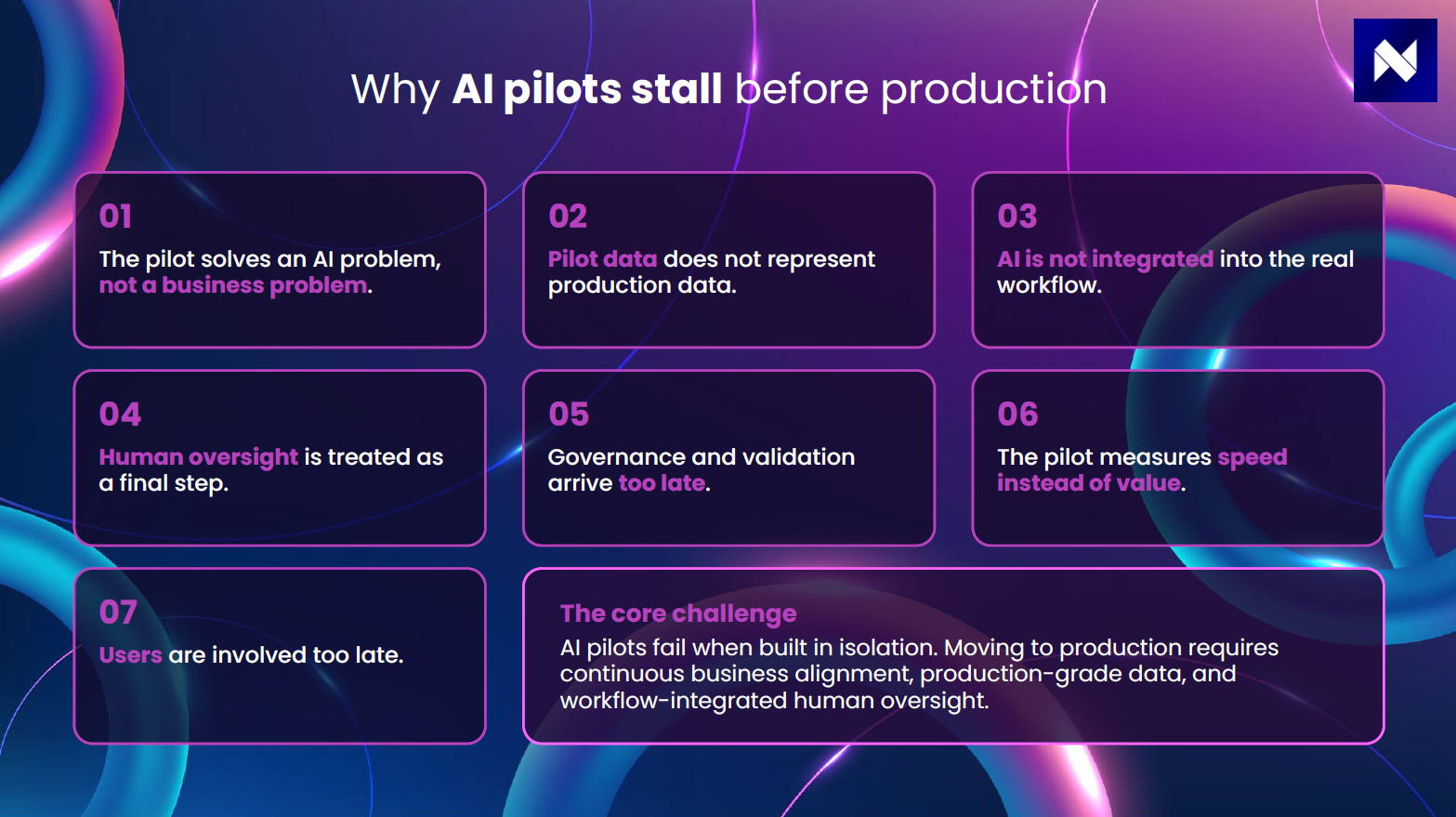 Why AI pilots stall before production

01
The pilot solves an AI problem, not a business problem.

02
Pilot data does not represent production data.

03
AI is not integrated into the real workflow.

04
Human oversight is treated as a final step.

05
Governance and validation arrive too late.

06
The pilot measures speed instead of value.

07
Users are involved too late.

The core challenge
AI pilots fail when built in isolation. Moving to production requires continuous business alignment, production-grade data, and workflow-integrated human oversight.